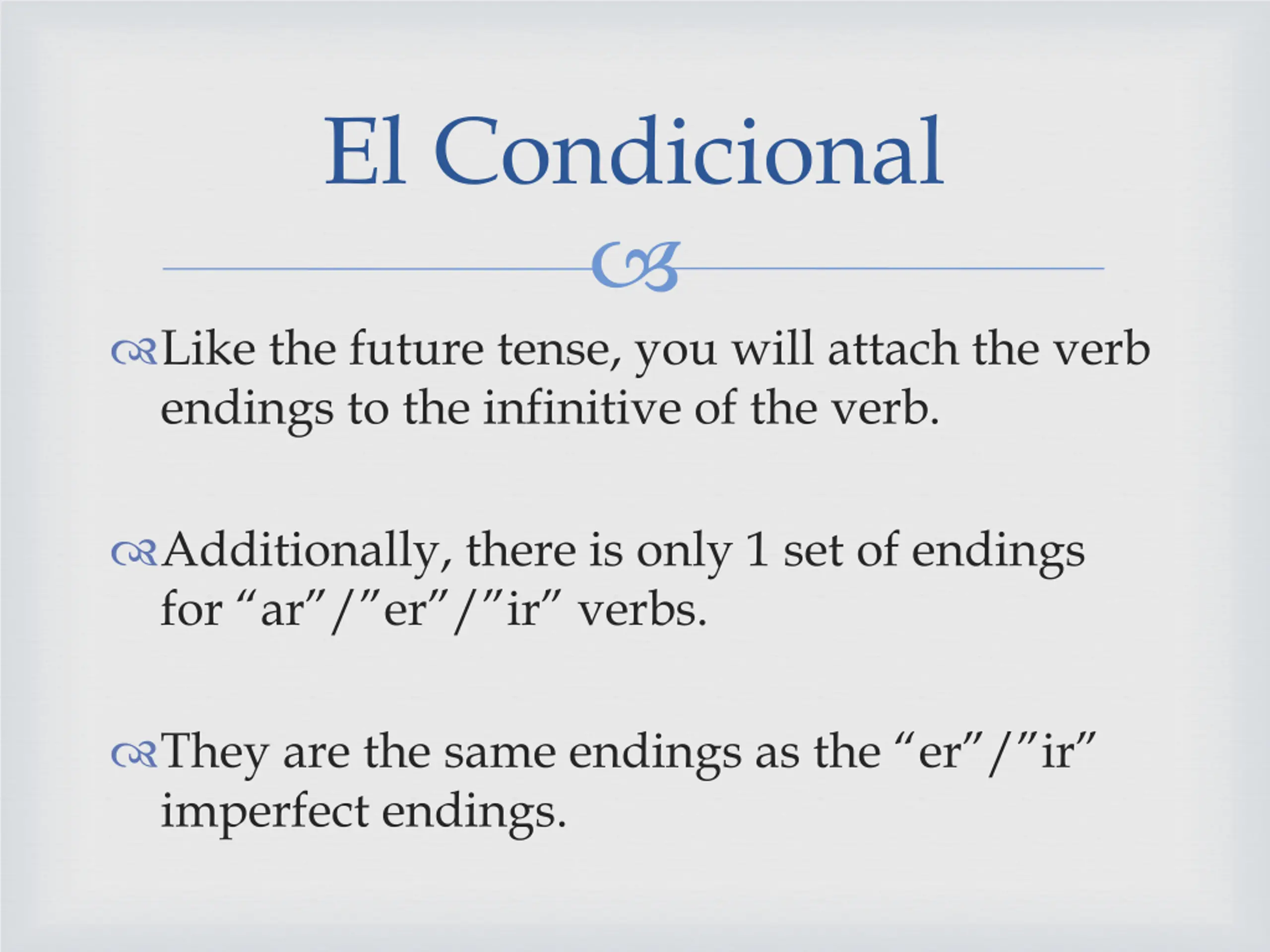 El Condicional

Like the future tense, you will attach the verb endings to the infinitive of the verb.

Additionally, there is only 1 set of endings for “ar”/”er”/”ir” verbs.

They are the same endings as the “er”/”ir” imperfect endings.